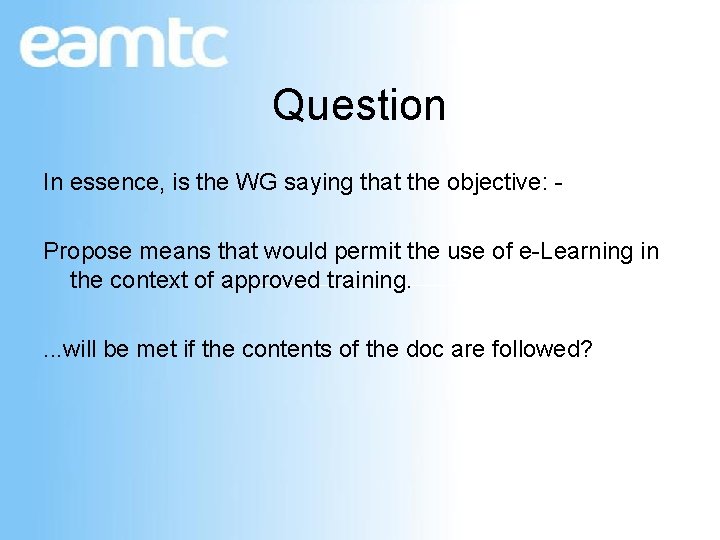 eamtc

Question

In essence, is the WG saying that the objective: -

Propose means that would permit the use of e-Learning in the context of approved training.

...will be met if the contents of the doc are followed?